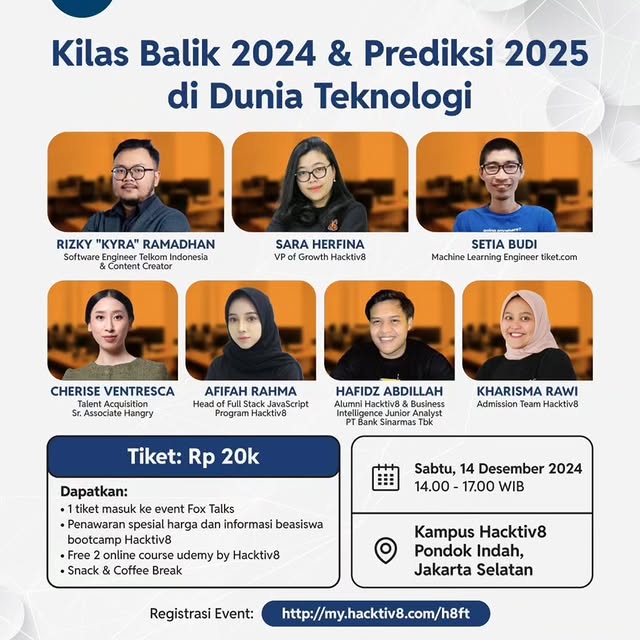 Kilas Balik 2024 & Prediksi 2025 di Dunia Teknologi

RIZKY "KYRA" RAMADHAN
Software Engineer Telkom Indonesia & Content Creator

SARA HERFINA
VP of Growth Hacktiv8

SETIA BUDI
Machine Learning Engineer tiket.com

CHERISE VENTRESCA
Talent Acquisition Sr. Associate Hangry

AFIFAH RAHMA
Head of Full Stack JavaScript Program Hacktiv8

HAFIDZ ABDILLAH
Alumni Hacktiv8 & Business Intelligence Junior Analyst PT Bank Sinarmas Tbk

KHARISMA RAWI
Admission Team Hacktiv8

Tiket: Rp 20k

Dapatkan:
• 1 tiket masuk ke event Fox Talks
• Penawaran spesial harga dan informasi beasiswa bootcamp Hacktiv8
• Free 2 online course udemy by Hacktiv8
• Snack & Coffee Break

Sabtu, 14 Desember 2024
14.00 - 17.00 WIB

Kampus Hacktiv8 Pondok Indah, Jakarta Selatan

Registrasi Event: http://my.hacktiv8.com/h8ft